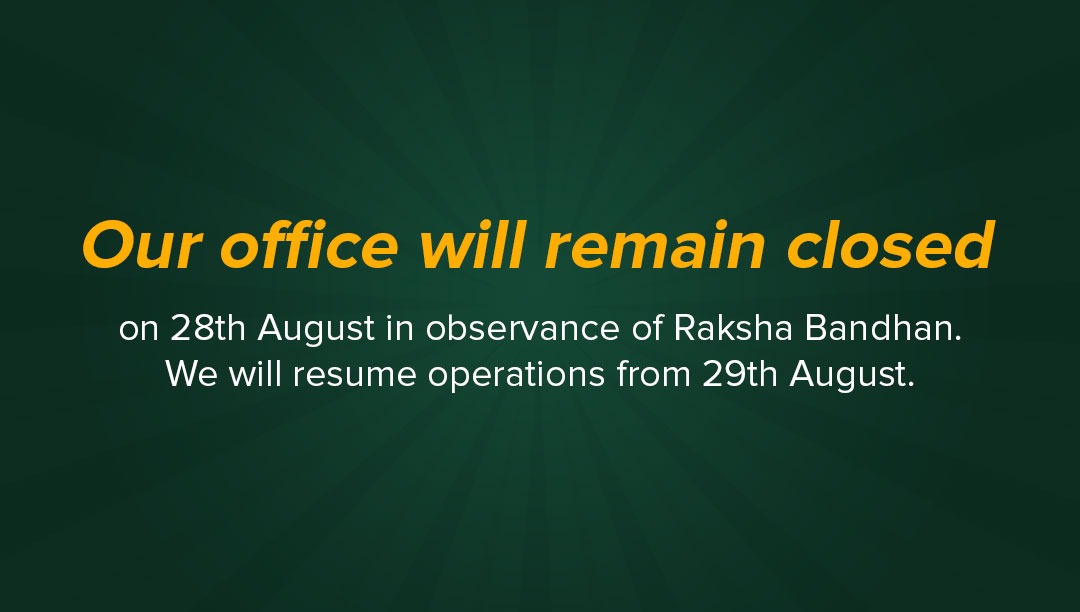 Our office will remain closed

on 28th August in observance of Raksha Bandhan. We will resume operations from 29th August.